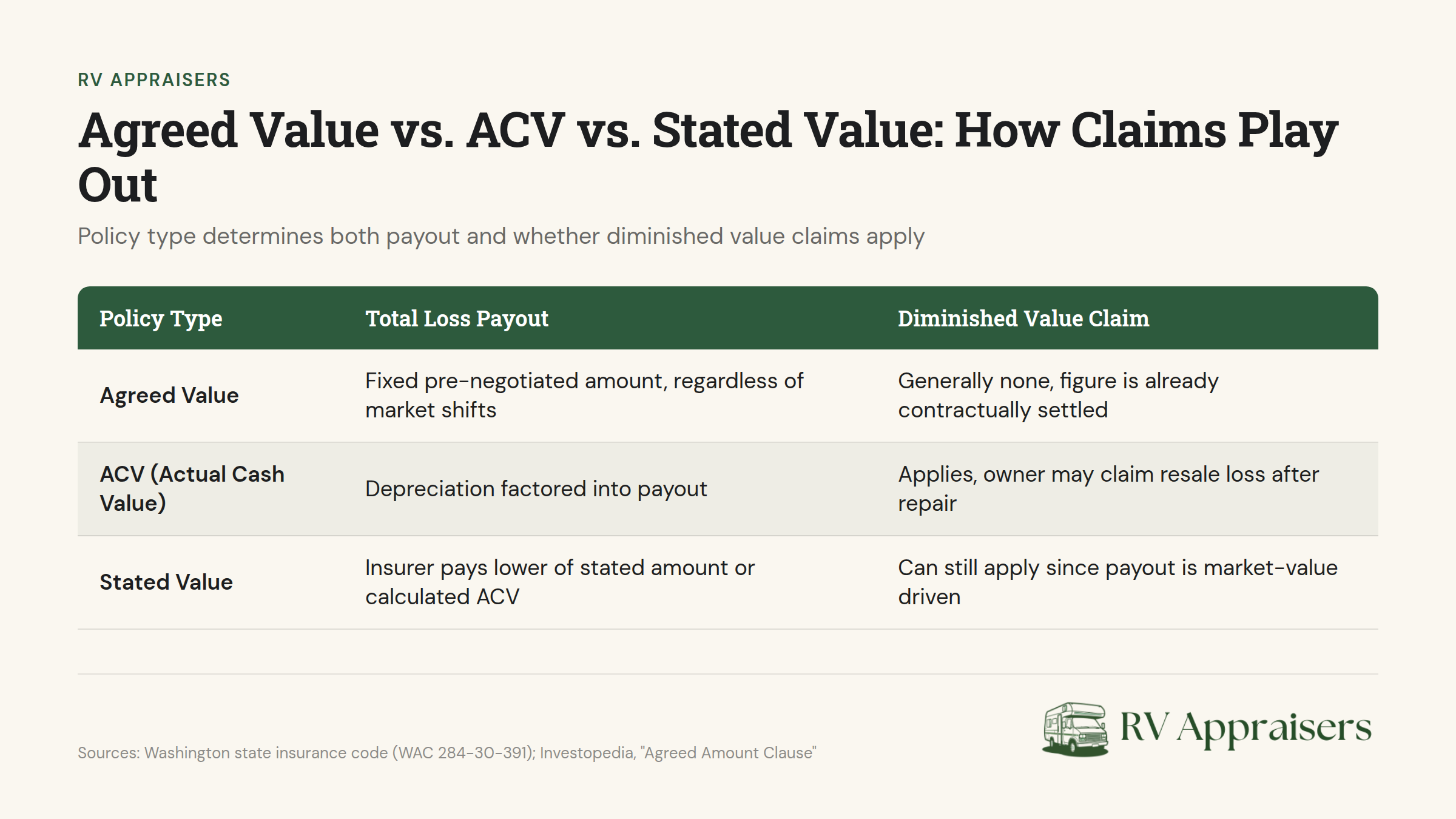 RV APPRAISERS

Agreed Value vs. ACV vs. Stated Value: How Claims Play Out

Policy type determines both payout and whether diminished value claims apply

| Policy Type | Total Loss Payout | Diminished Value Claim |
|---|---|---|
| Agreed Value | Fixed pre-negotiated amount, regardless of market shifts | Generally none, figure is already contractually settled |
| ACV (Actual Cash Value) | Depreciation factored into payout | Applies, owner may claim resale loss after repair |
| Stated Value | Insurer pays lower of stated amount or calculated ACV | Can still apply since payout is market-value driven |

Sources: Washington state insurance code (WAC 284-30-391); Investopedia, "Agreed Amount Clause"

RV Appraisers